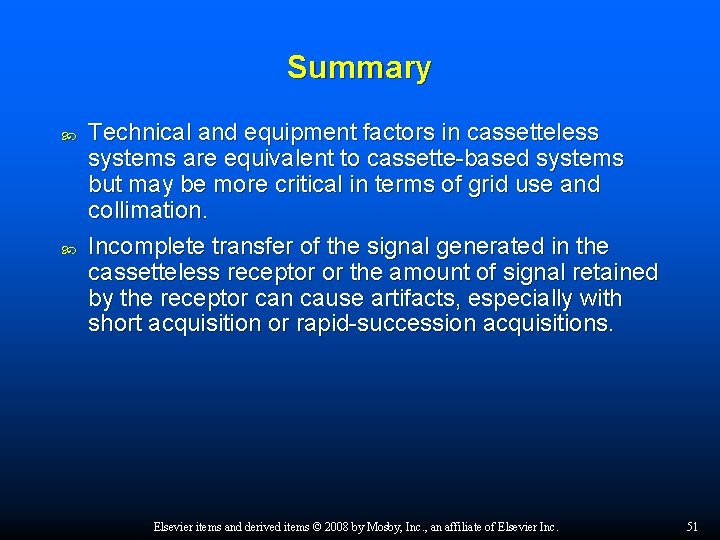 Summary

Technical and equipment factors in cassetteless systems are equivalent to cassette-based systems but may be more critical in terms of grid use and collimation.

Incomplete transfer of the signal generated in the cassetteless receptor or the amount of signal retained by the receptor can cause artifacts, especially with short acquisition or rapid-succession acquisitions.

Elsevier items and derived items © 2008 by Mosby, Inc., an affiliate of Elsevier Inc.

51